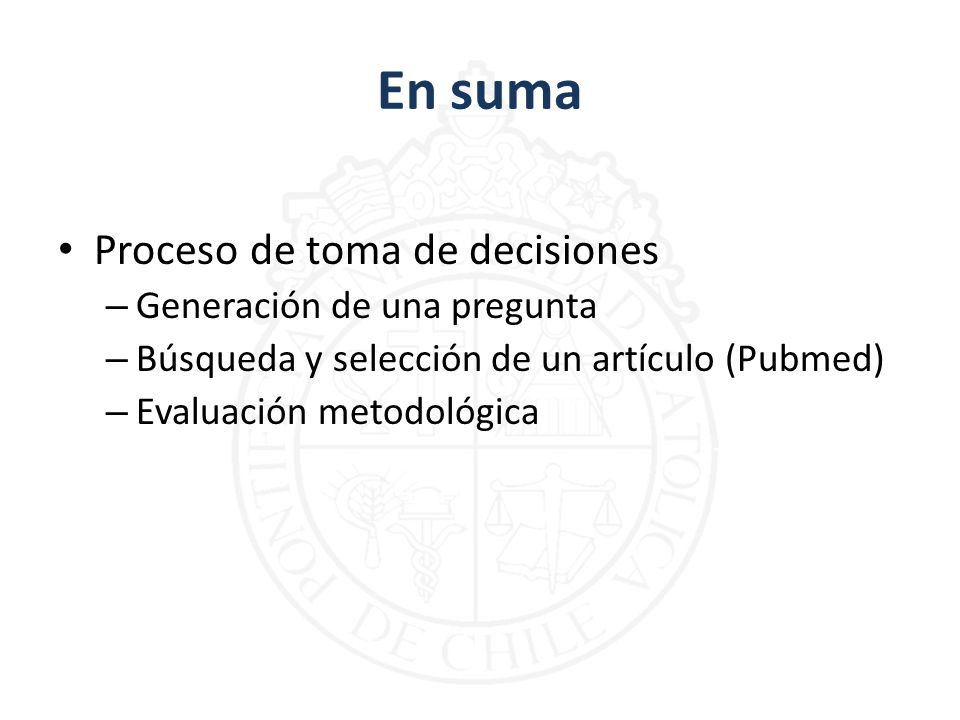 En suma

• Proceso de toma de decisiones
– Generación de una pregunta
– Búsqueda y selección de un artículo (Pubmed)
– Evaluación metodológica

PONTIFICIA UNIVERSIDAD CATOLICA DE CHILE